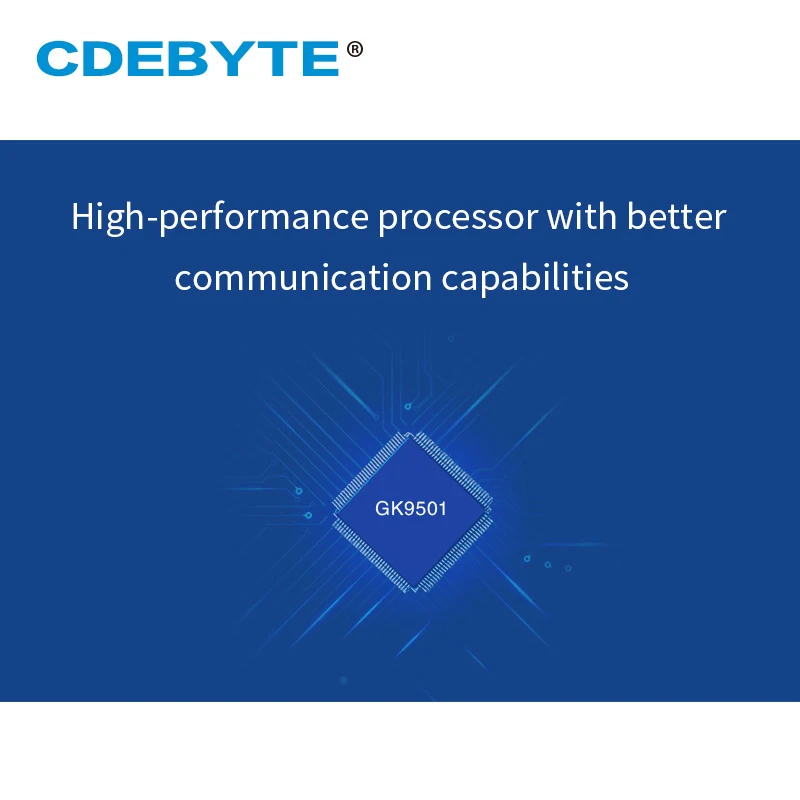 CDEBYTE®

High-performance processor with better communication capabilities

GK9501